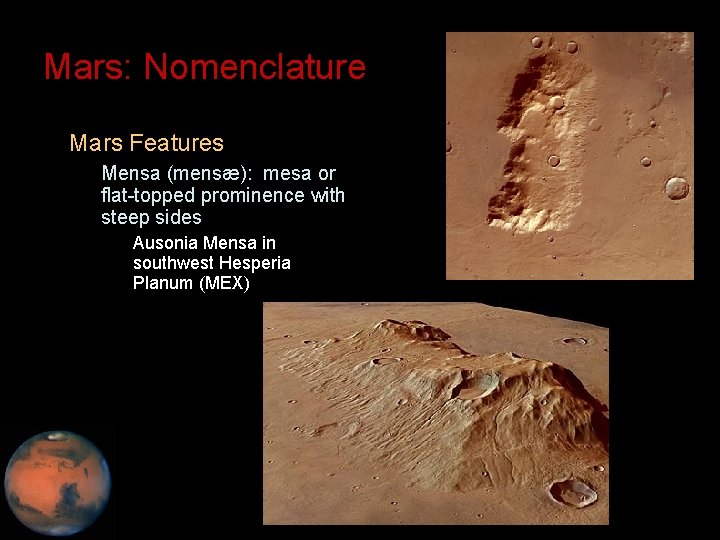 Mars: Nomenclature

Mars Features

Mensa (mensæ): mesa or flat-topped prominence with steep sides

Ausonia Mensa in southwest Hesperia Planum (MEX)